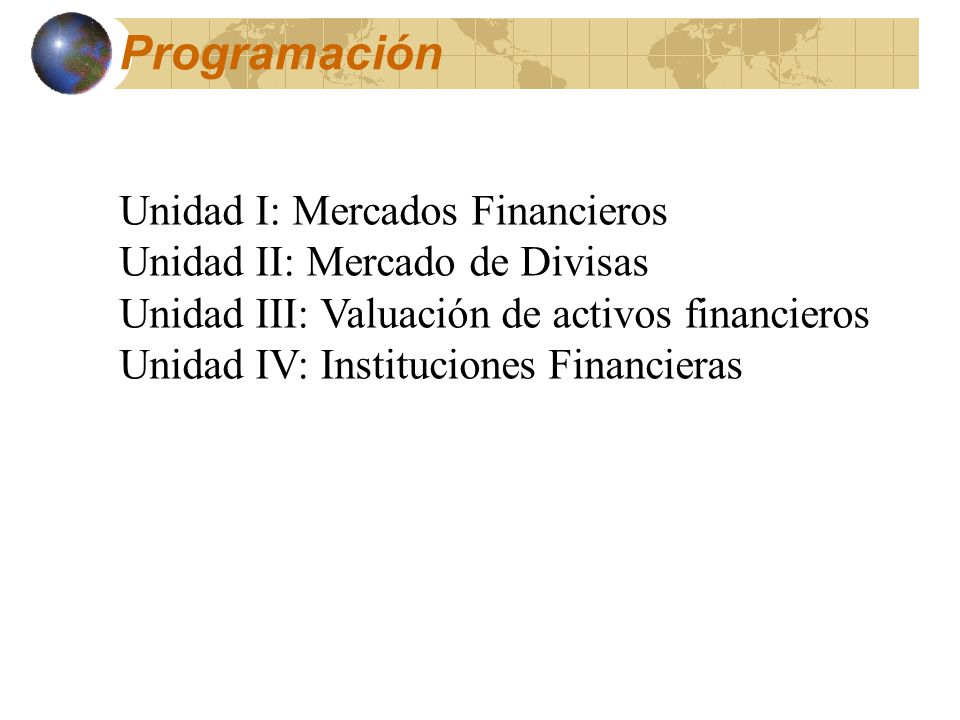 Programación

Unidad I: Mercados Financieros
Unidad II: Mercado de Divisas
Unidad III: Valuación de activos financieros
Unidad IV: Instituciones Financieras